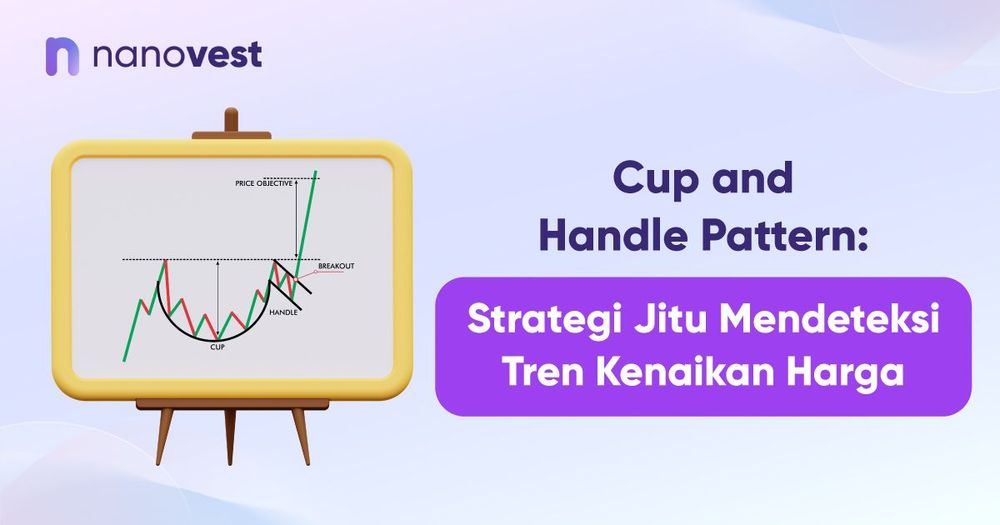 nanovest

PRICE OBJECTIVE

BREAKOUT

HANDLE

CUP

Cup and Handle Pattern:

Strategi Jitu Mendeteksi Tren Kenaikan Harga